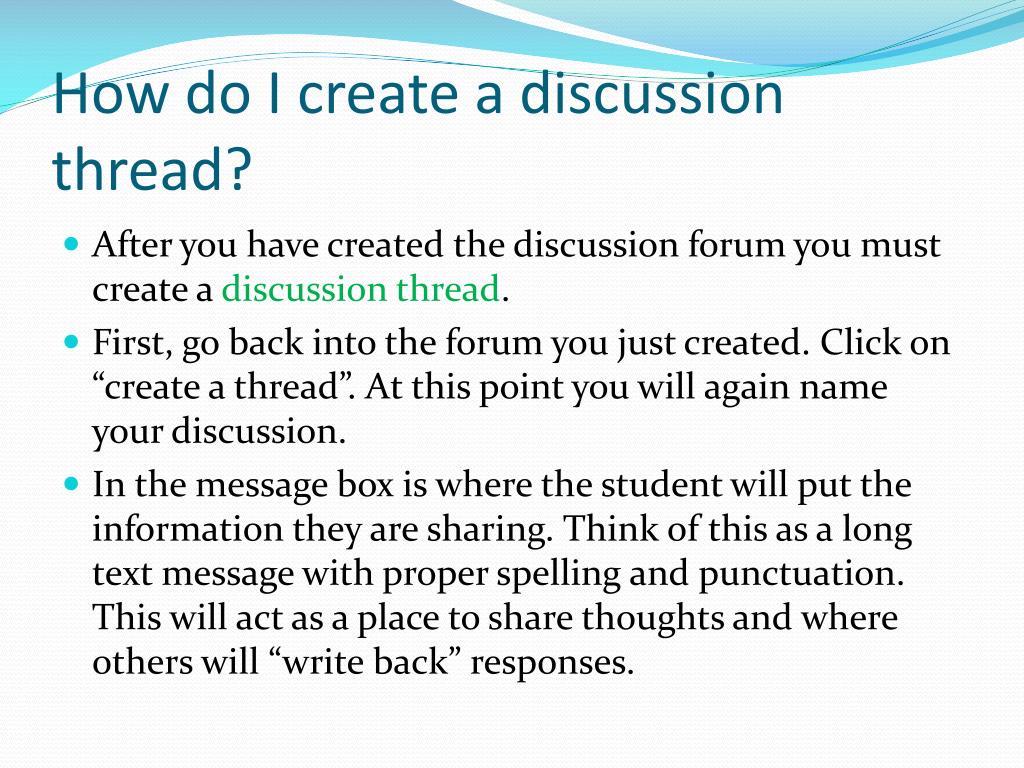 How do I create a discussion thread?

- After you have created the discussion forum you must create a discussion thread.
- First, go back into the forum you just created. Click on “create a thread”. At this point you will again name your discussion.
- In the message box is where the student will put the information they are sharing. Think of this as a long text message with proper spelling and punctuation. This will act as a place to share thoughts and where others will “write back” responses.